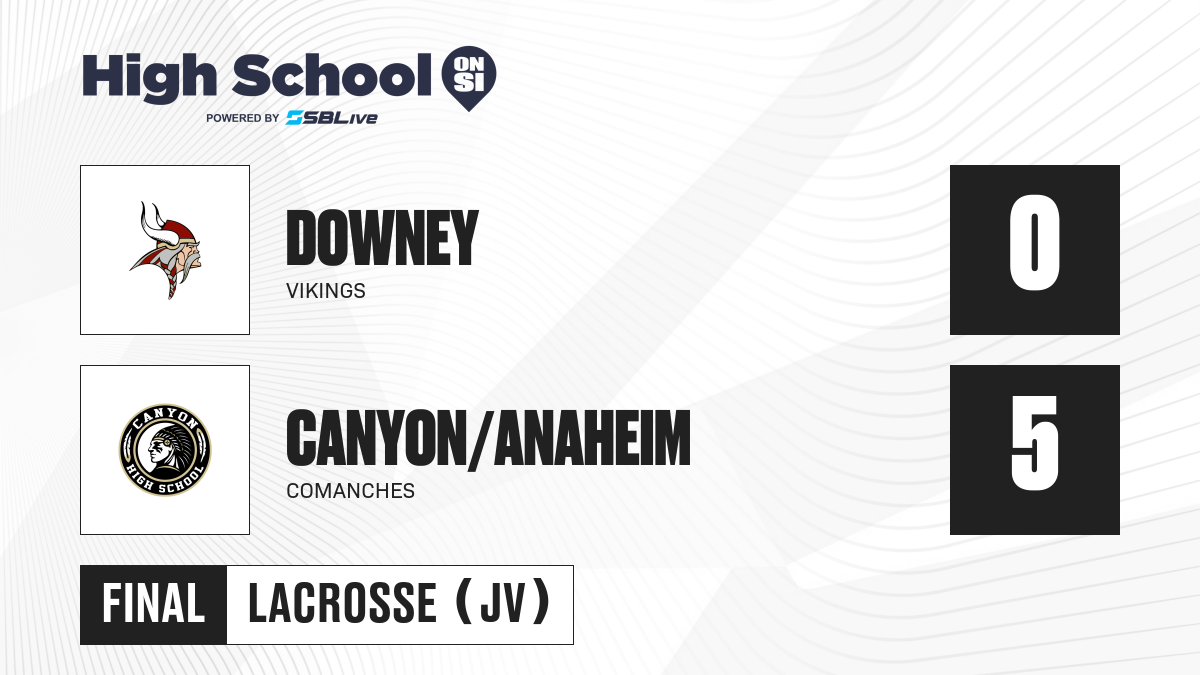 High School ON SI
POWERED BY SBLive

DOWNEY
VIKINGS

0

CANYON HIGH SCHOOL

CANYON/ANAHEIM
COMANCHES

5

FINAL
LACROSSE (JV)